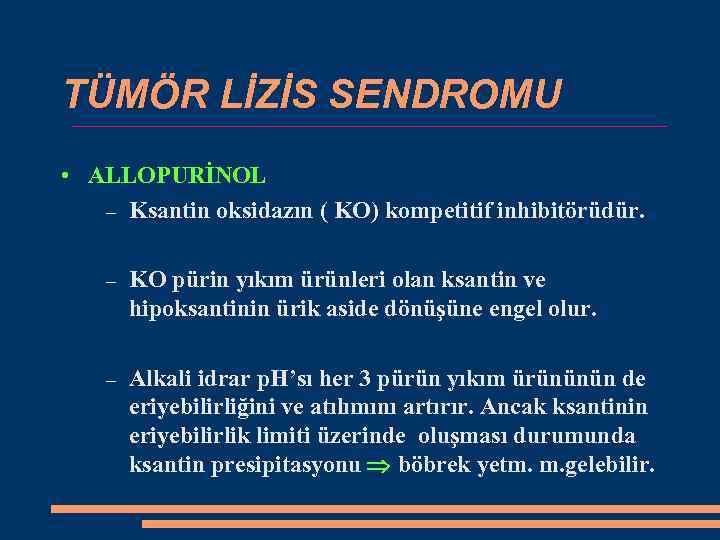 TÜMÖR LİZİS SENDROMU

• ALLOPURİNOL

– Ksantin oksidazın ( KO) kompetitif inhibitörüdür.

– KO pürin yıkım ürünleri olan ksantin ve hipoksantinin ürik aside dönüşüne engel olur.

– Alkali idrar pH'sı her 3 pürün yıkım ürününün de eriyebilirliğini ve atılımını artırır. Ancak ksantinin eriyebilirlik limiti üzerinde oluşması durumunda ksantin presipitasyonu $\Rightarrow$ böbrek yetm. m.gelebilir.